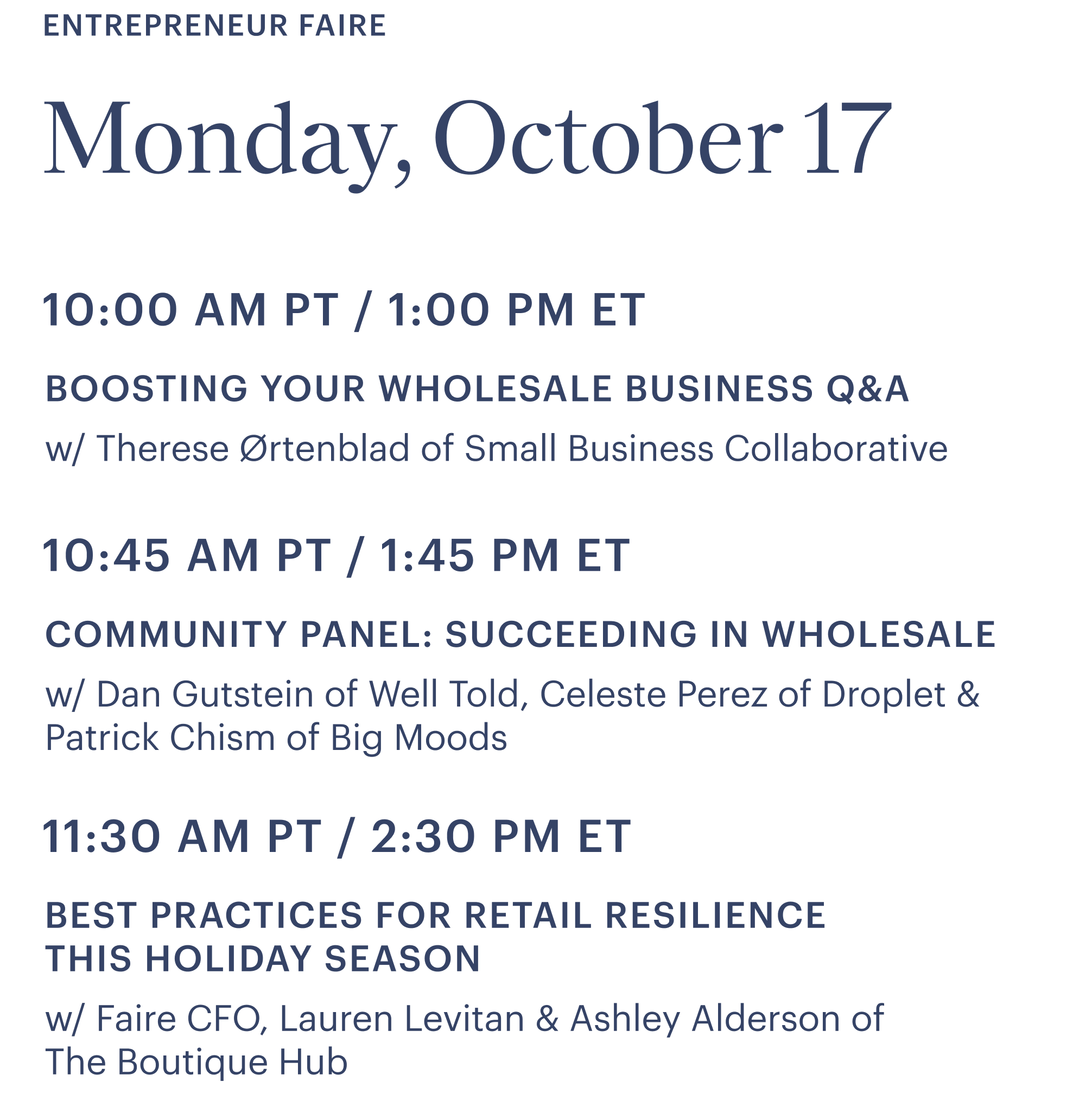 ENTREPRENEUR FAIRE

Monday, October 17

10:00 AM PT / 1:00 PM ET

BOOSTING YOUR WHOLESALE BUSINESS Q&A

w/ Therese Ørtenblad of Small Business Collaborative

10:45 AM PT / 1:45 PM ET

COMMUNITY PANEL: SUCCEEDING IN WHOLESALE

w/ Dan Gutstein of Well Told, Celeste Perez of Droplet & Patrick Chism of Big Moods

11:30 AM PT / 2:30 PM ET

BEST PRACTICES FOR RETAIL RESILIENCE THIS HOLIDAY SEASON

w/ Faire CFO, Lauren Levitan & Ashley Alderson of The Boutique Hub